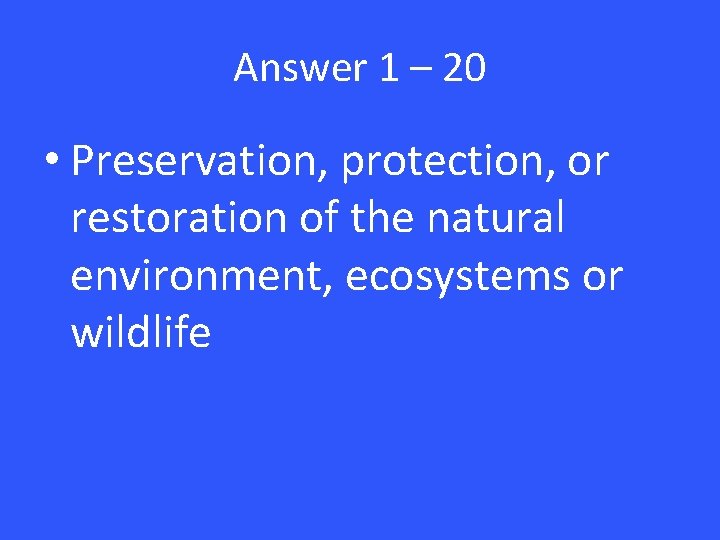 Answer 1 – 20

• Preservation, protection, or restoration of the natural environment, ecosystems or wildlife